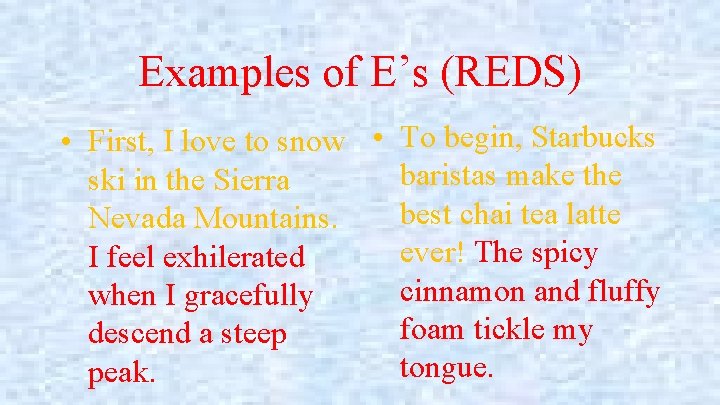 Examples of E’s (REDS)

• First, I love to snow ski in the Sierra Nevada Mountains. I feel exhilerated when I gracefully descend a steep peak.

• To begin, Starbucks baristas make the best chai tea latte ever! The spicy cinnamon and fluffy foam tickle my tongue.